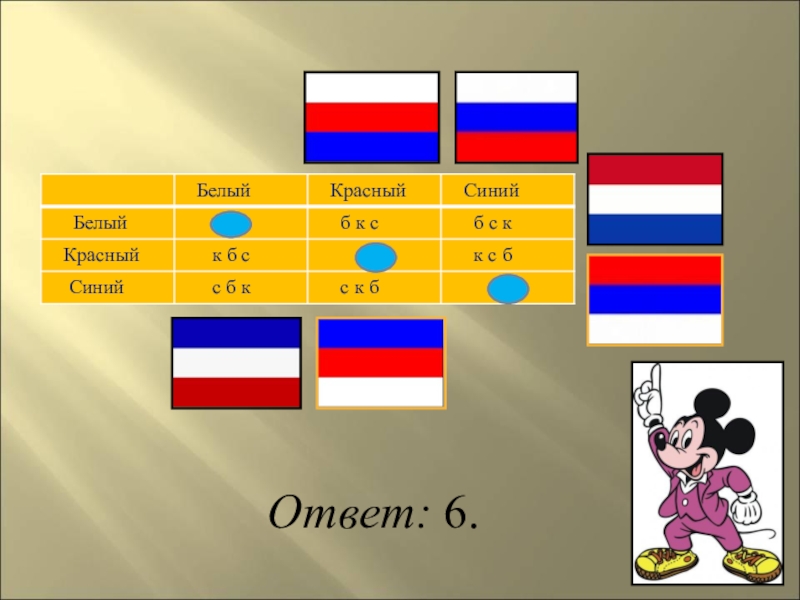 | | Белый | Красный | Синий |
|---|---|---|---|
| Белый | | б к с | б с к |
| Красный | к б с | | к с б |
| Синий | с б к | с к б | |

Ответ: 6.